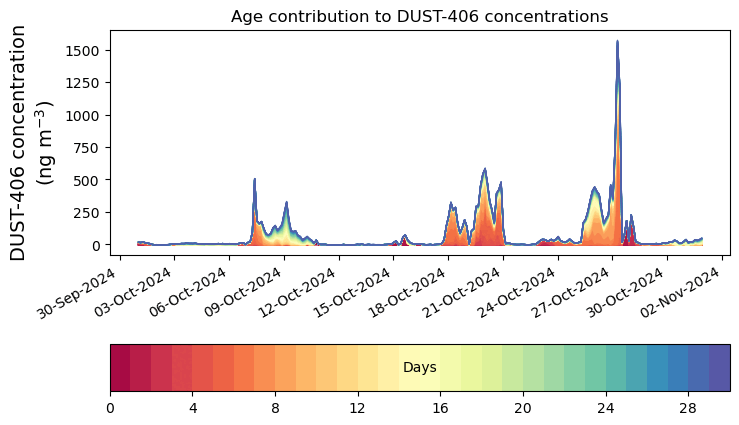 Age contribution to DUST-406 concentrations

DUST-406 concentration (ng m$^{-3}$)

1500
1250
1000
750
500
250
0

30-Sep-2024
03-Oct-2024
06-Oct-2024
09-Oct-2024
12-Oct-2024
15-Oct-2024
18-Oct-2024
21-Oct-2024
24-Oct-2024
27-Oct-2024
30-Oct-2024
02-Nov-2024

Days

0
4
8
12
16
20
24
28